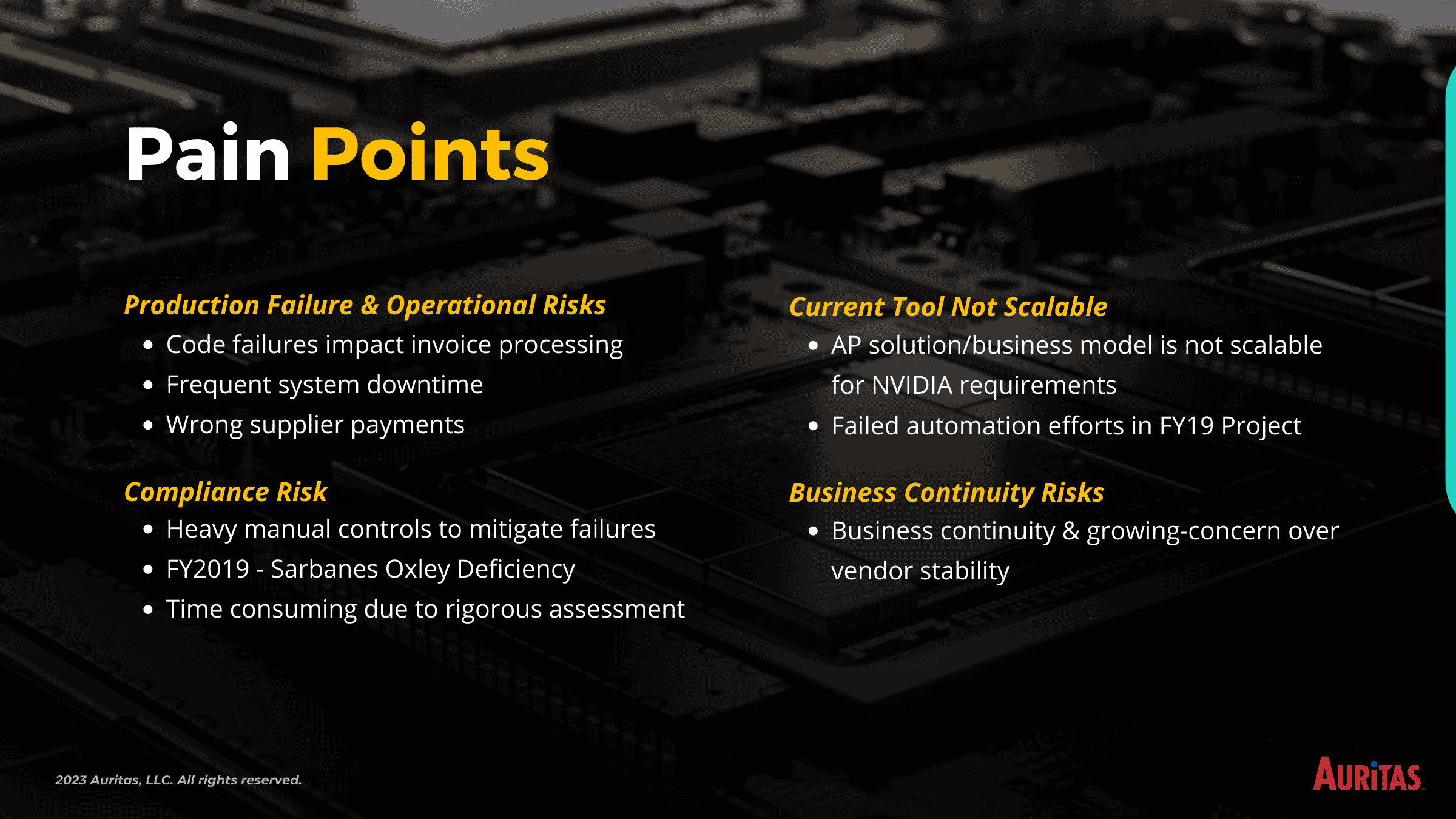 Pain Points

Production Failure & Operational Risks
- Code failures impact invoice processing
- Frequent system downtime
- Wrong supplier payments

Compliance Risk
- Heavy manual controls to mitigate failures
- FY2019 - Sarbanes Oxley Deficiency
- Time consuming due to rigorous assessment

Current Tool Not Scalable
- AP solution/business model is not scalable for NVIDIA requirements
- Failed automation efforts in FY19 Project

Business Continuity Risks
- Business continuity & growing-concern over vendor stability

2023 Auritas, LLC. All rights reserved.

AURITAS